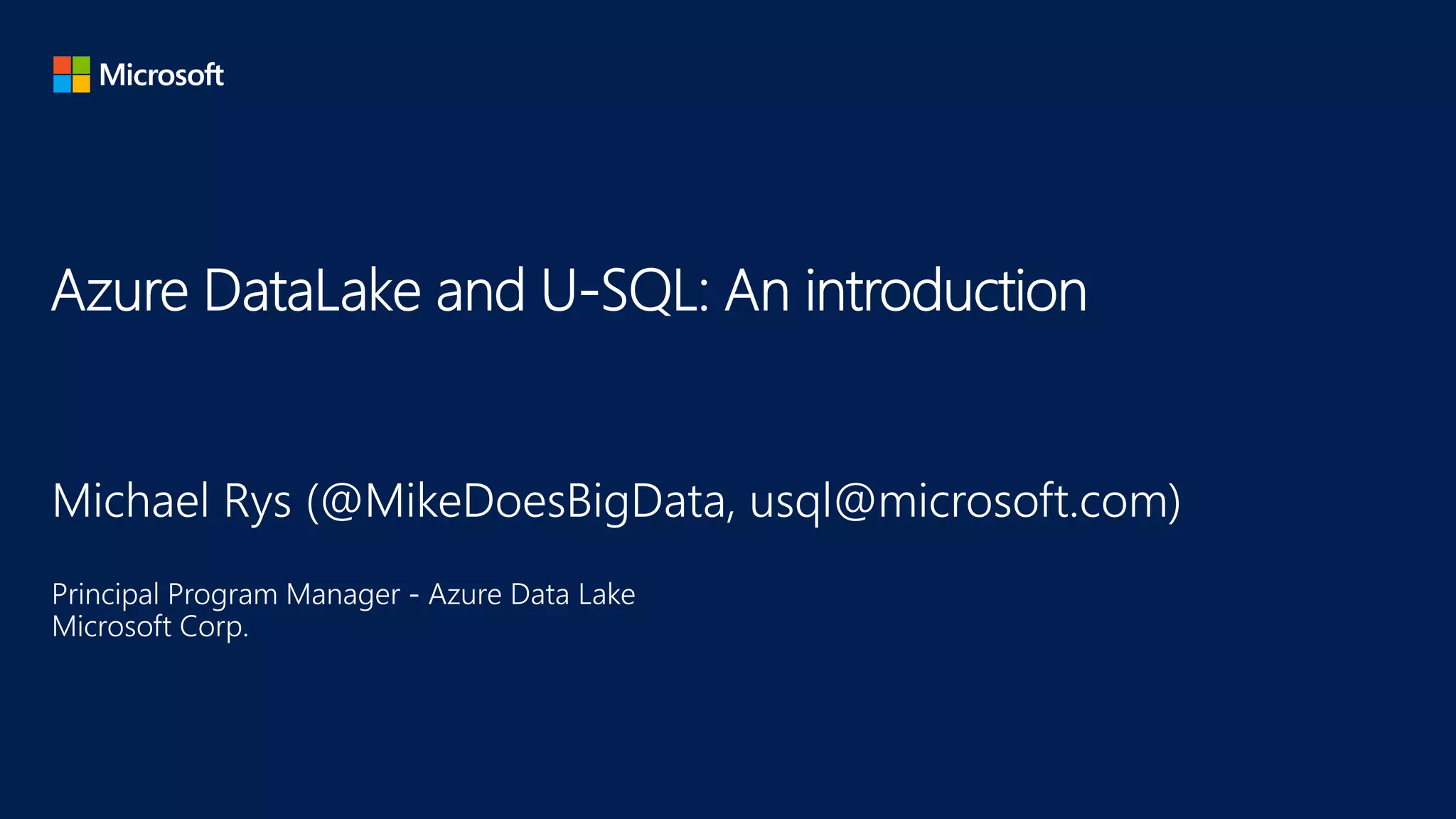 Microsoft

Azure DataLake and U-SQL: An introduction

Michael Rys (@MikeDoesBigData, usql@microsoft.com)

Principal Program Manager - Azure Data Lake
Microsoft Corp.